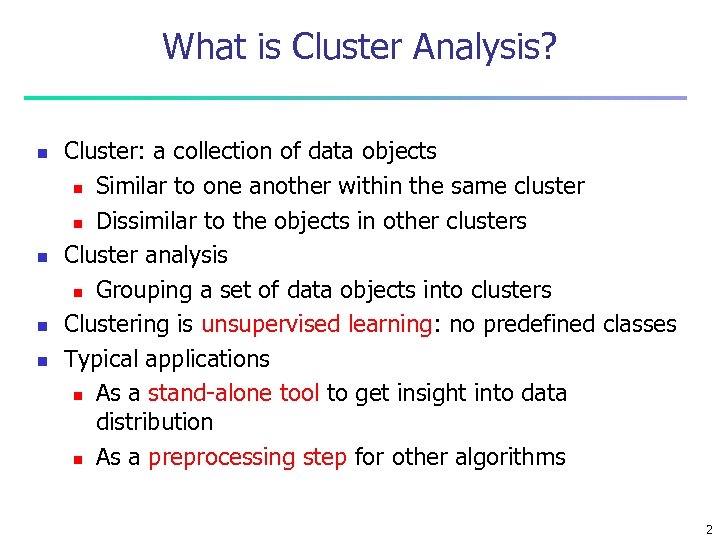 What is Cluster Analysis?

- Cluster: a collection of data objects
  - Similar to one another within the same cluster
  - Dissimilar to the objects in other clusters
- Cluster analysis
  - Grouping a set of data objects into clusters
- Clustering is unsupervised learning: no predefined classes
- Typical applications
  - As a stand-alone tool to get insight into data distribution
  - As a preprocessing step for other algorithms

2